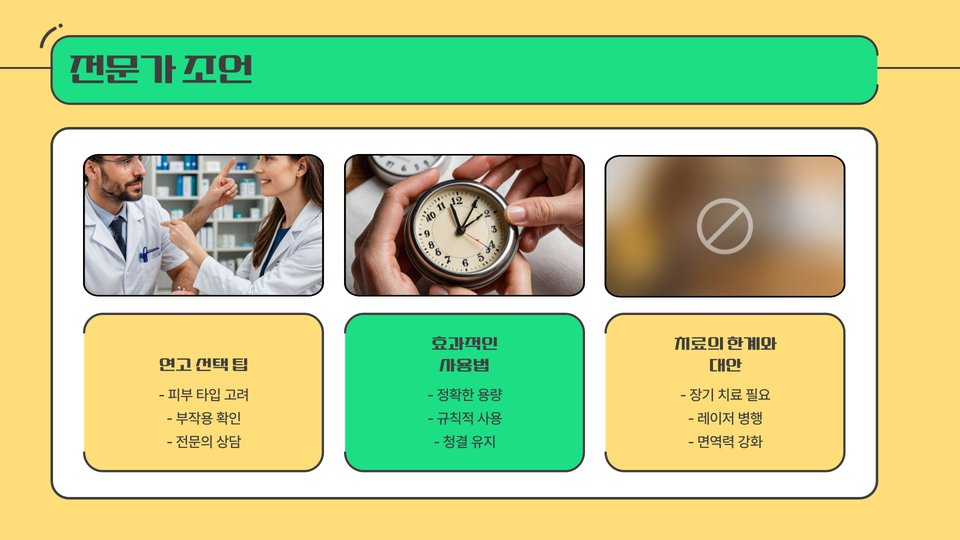 전문가 조언

연고 선택 팁
- 피부 타입 고려
- 부작용 확인
- 전문의 상담

효과적인
사용법
- 정확한 용량
- 규칙적 사용
- 청결 유지

치료의 한계와
대안
- 장기 치료 필요
- 레이저 병행
- 면역력 강화